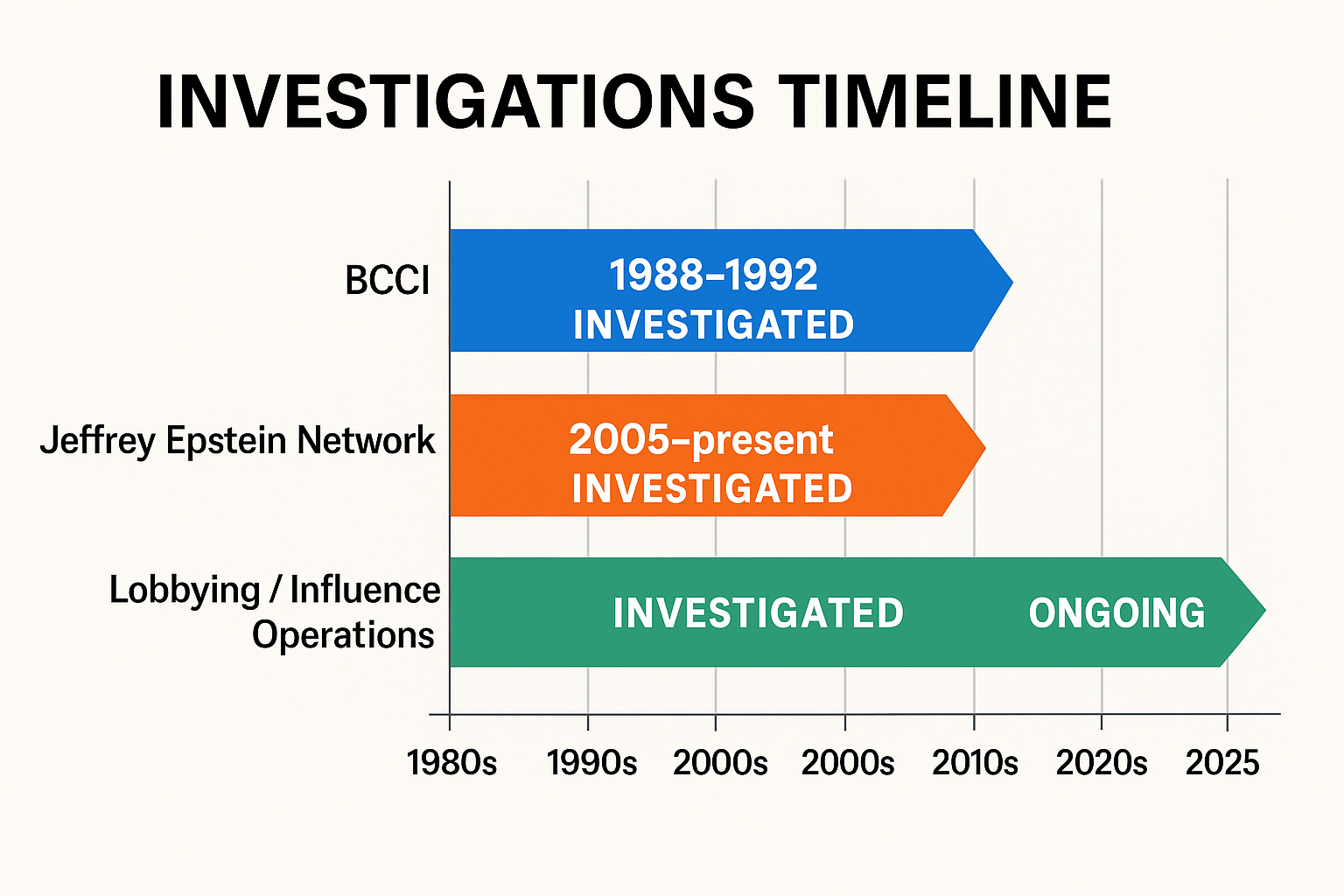 INVESTIGATIONS TIMELINE

BCCI

1988–1992
INVESTIGATED

Jeffrey Epstein Network

2005–present
INVESTIGATED

Lobbying / Influence Operations

INVESTIGATED

ONGOING

1980s 1990s 2000s 2000s 2010s 2020s 2025